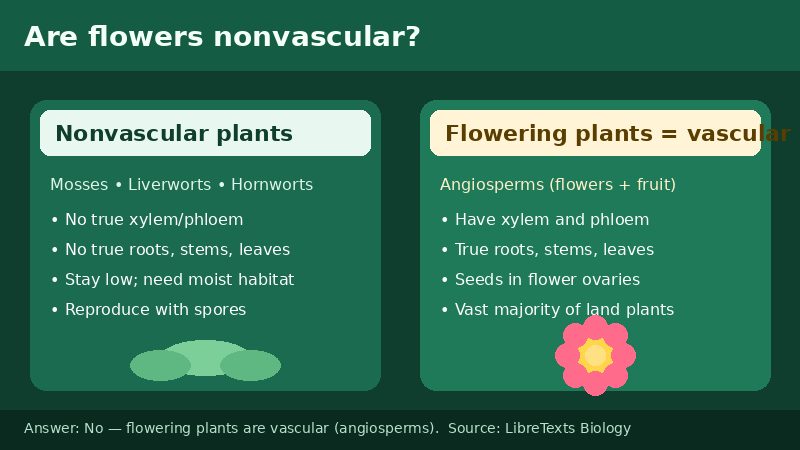 Are flowers nonvascular?

Nonvascular plants

Mosses • Liverworts • Hornworts

• No true xylem/phloem
• No true roots, stems, leaves
• Stay low; need moist habitat
• Reproduce with spores

Flowering plants = vascular

Angiosperms (flowers + fruit)

• Have xylem and phloem
• True roots, stems, leaves
• Seeds in flower ovaries
• Vast majority of land plants

Answer: No — flowering plants are vascular (angiosperms). Source: LibreTexts Biology